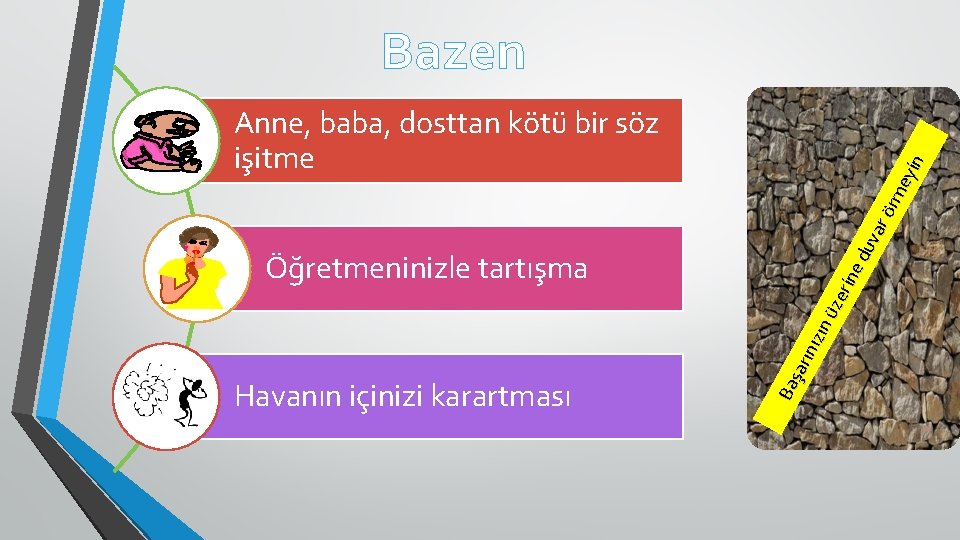 Bazen

Anne, baba, dosttan kötü bir söz işitme

Öğretmeninizle tartışma

Havanın içinizi karartması

Başarınızın üzerine duvar örmeyin